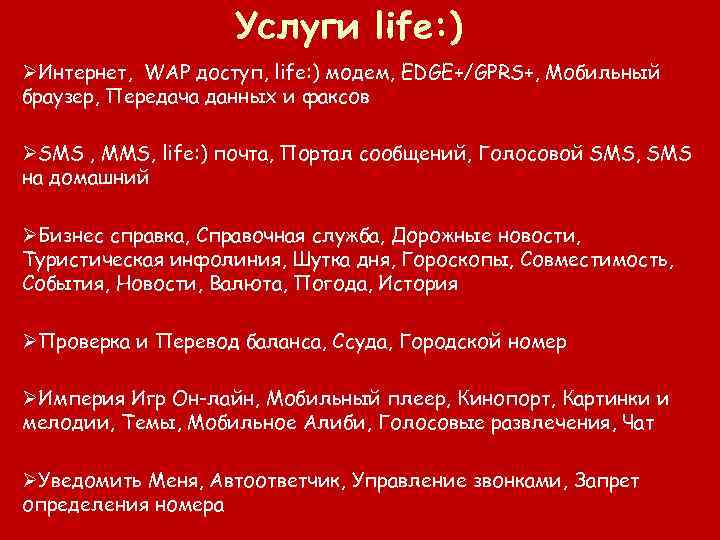 Услуги life:)

➢Интернет, WAP доступ, life:) модем, EDGE+/GPRS+, Мобильный браузер, Передача данных и факсов

➢SMS , MMS, life:) почта, Портал сообщений, Голосовой SMS, SMS на домашний

➢Бизнес справка, Справочная служба, Дорожные новости, Туристическая инфолиния, Шутка дня, Гороскопы, Совместимость, События, Новости, Валюта, Погода, История

➢Проверка и Перевод баланса, Ссуда, Городской номер

➢Империя Игр Он-лайн, Мобильный плеер, Кинопорт, Картинки и мелодии, Темы, Мобильное Алиби, Голосовые развлечения, Чат

➢Уведомить Меня, Автоответчик, Управление звонками, Запрет определения номера